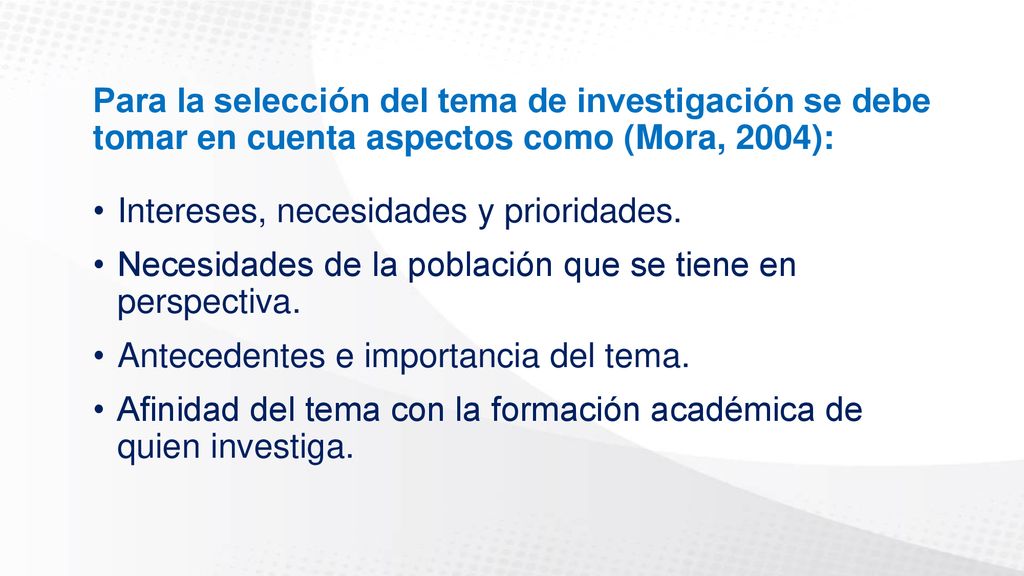 Para la selección del tema de investigación se debe tomar en cuenta aspectos como (Mora, 2004):

• Intereses, necesidades y prioridades.
• Necesidades de la población que se tiene en perspectiva.
• Antecedentes e importancia del tema.
• Afinidad del tema con la formación académica de quien investiga.